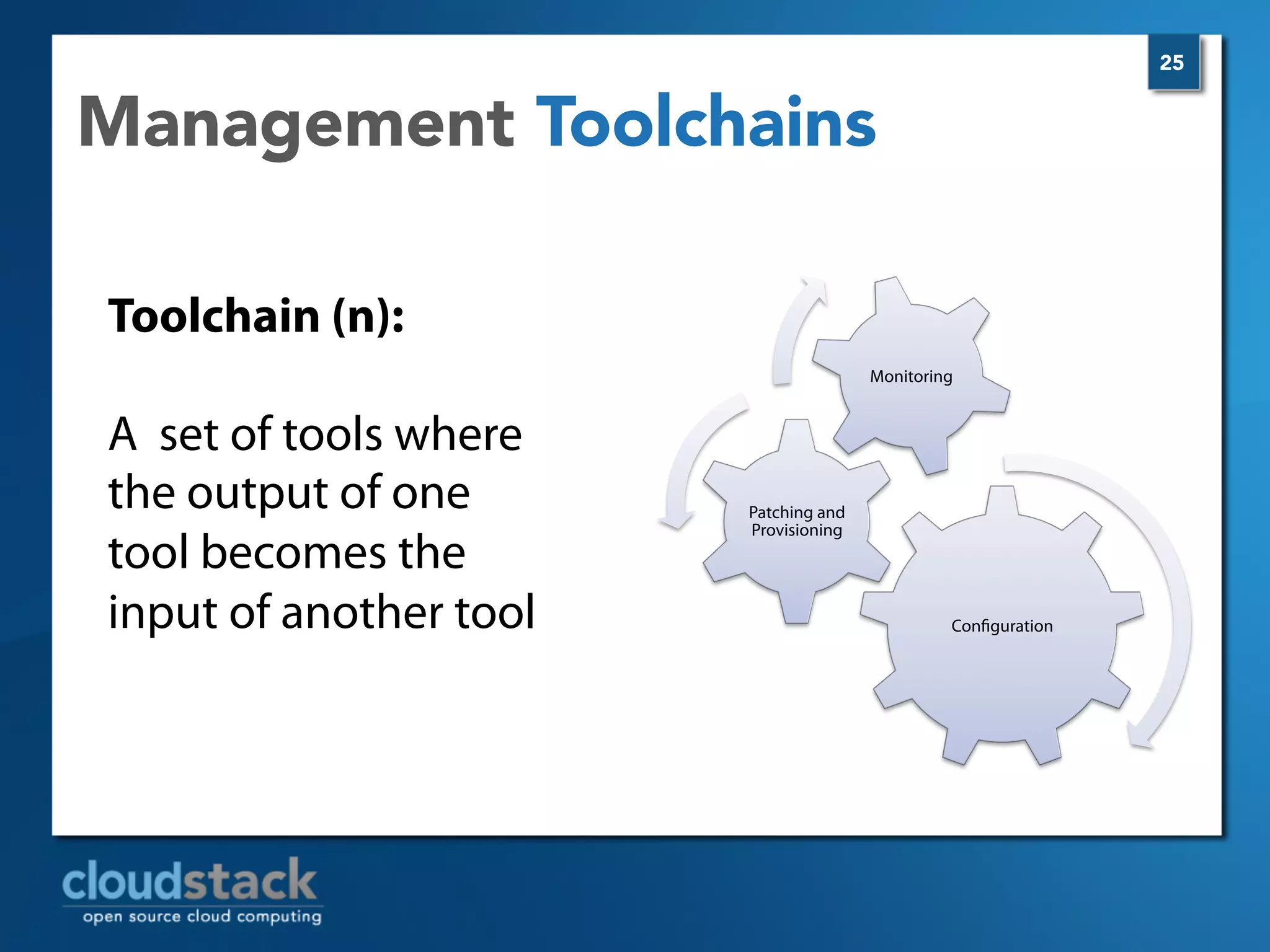 25

Management Toolchains

Toolchain (n):

A set of tools where the output of one tool becomes the input of another tool

Monitoring

Patching and Provisioning

Configuration

cloudstack
open source cloud computing